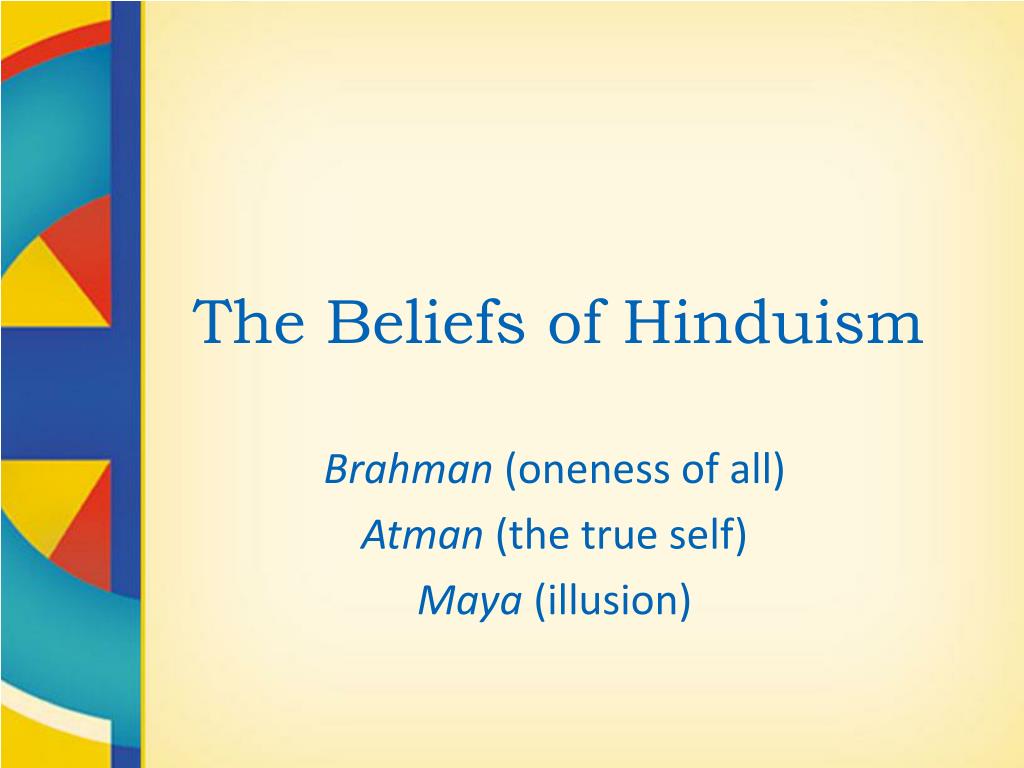 The Beliefs of Hinduism

Brahman (oneness of all)
Atman (the true self)
Maya (illusion)